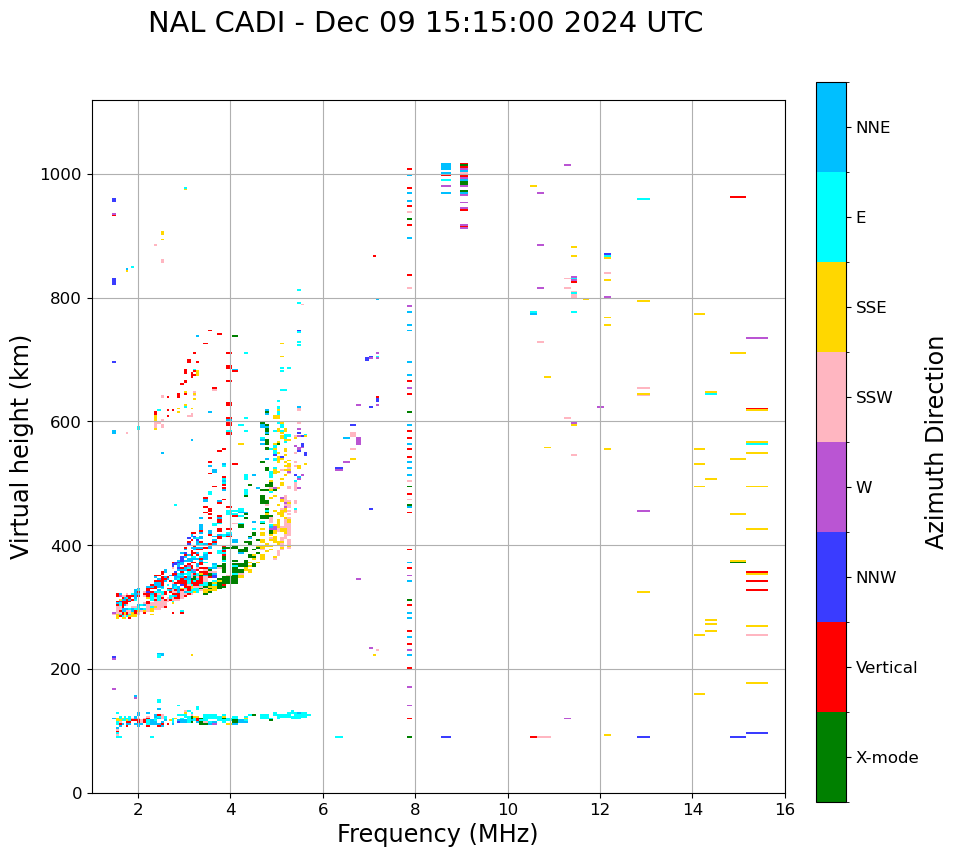 NAL CADI - Dec 09 15:15:00 2024 UTC

Virtual height (km)

1000
800
600
400
200
0

2
4
6
8
10
12
14
16

Frequency (MHz)

NNE
E
SSE
SSW
W
NNW
Vertical
X-mode

Azimuth Direction